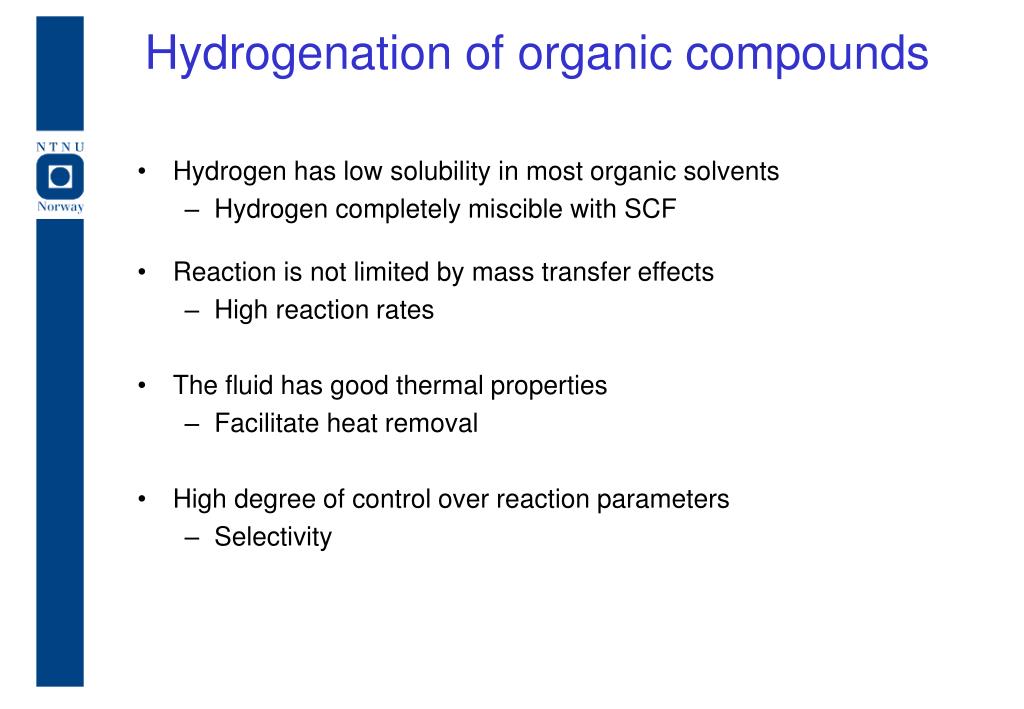 NTNU
Norway

Hydrogenation of organic compounds

• Hydrogen has low solubility in most organic solvents
– Hydrogen completely miscible with SCF

• Reaction is not limited by mass transfer effects
– High reaction rates

• The fluid has good thermal properties
– Facilitate heat removal

• High degree of control over reaction parameters
– Selectivity